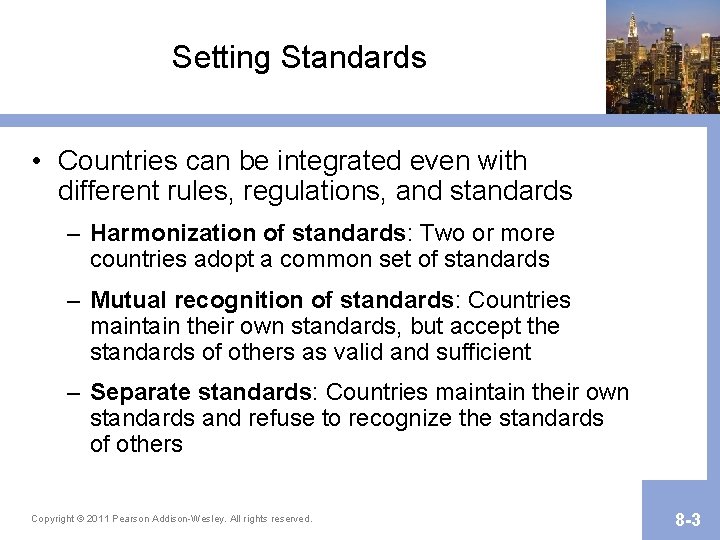 Setting Standards

• Countries can be integrated even with different rules, regulations, and standards

– Harmonization of standards: Two or more countries adopt a common set of standards

– Mutual recognition of standards: Countries maintain their own standards, but accept the standards of others as valid and sufficient

– Separate standards: Countries maintain their own standards and refuse to recognize the standards of others

Copyright © 2011 Pearson Addison-Wesley. All rights reserved.

8-3